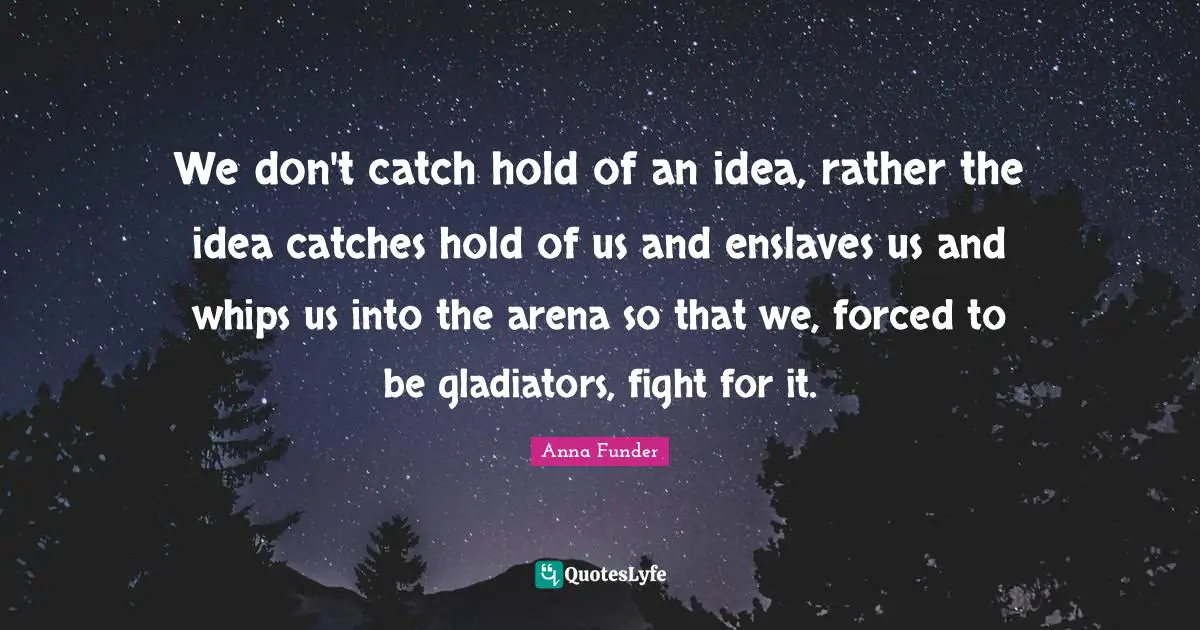 We don't catch hold of an idea, rather the idea catches hold of us and enslaves us and whips us into the arena so that we, forced to be gladiators, fight for it.

Anna Funder

QuotesLyfe